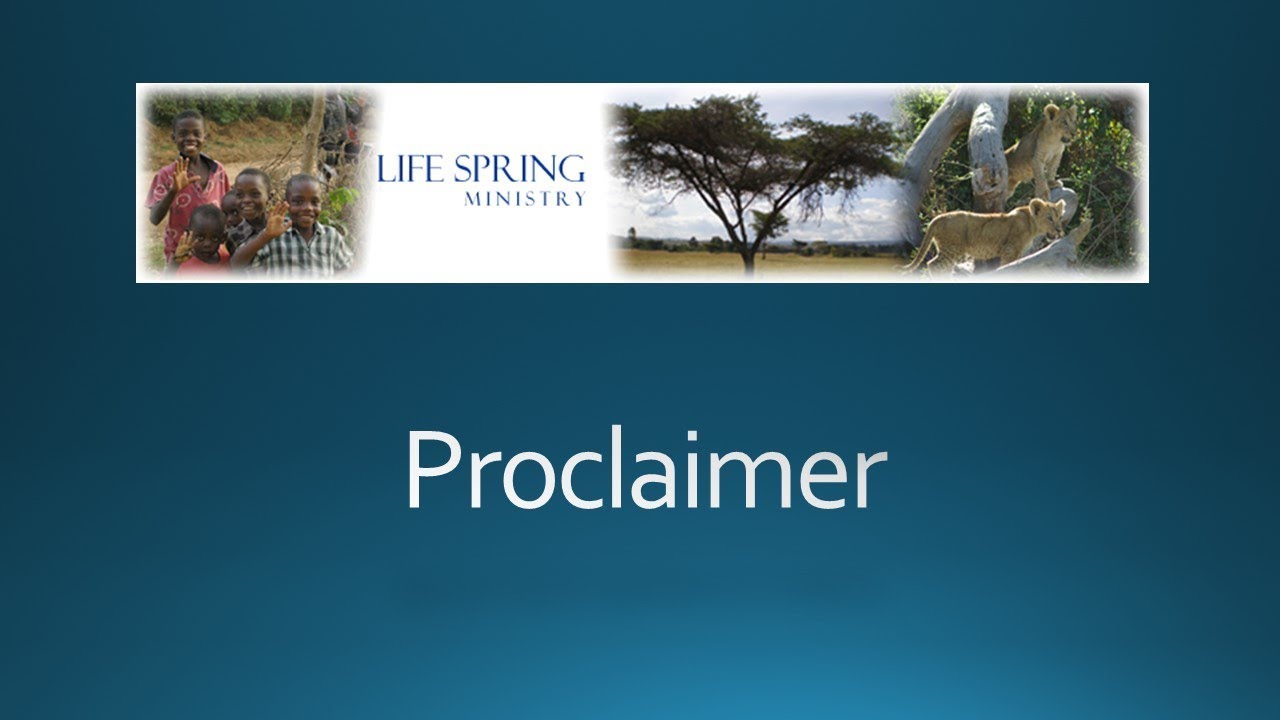 LIFE SPRING
MINISTRY

Proclaimer